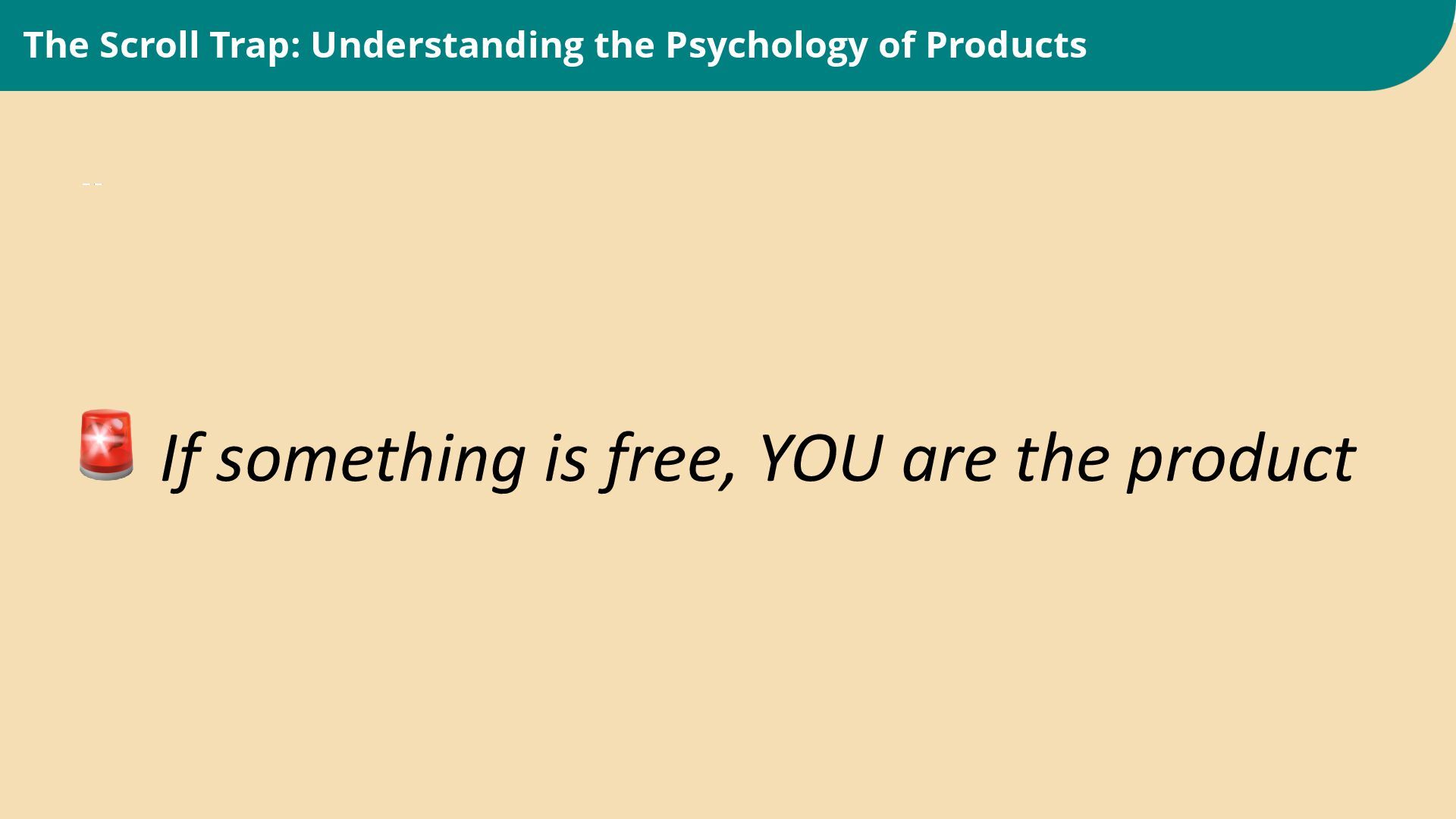 The Scroll Trap: Understanding the Psychology of Products

🚨 If something is free, YOU are the product